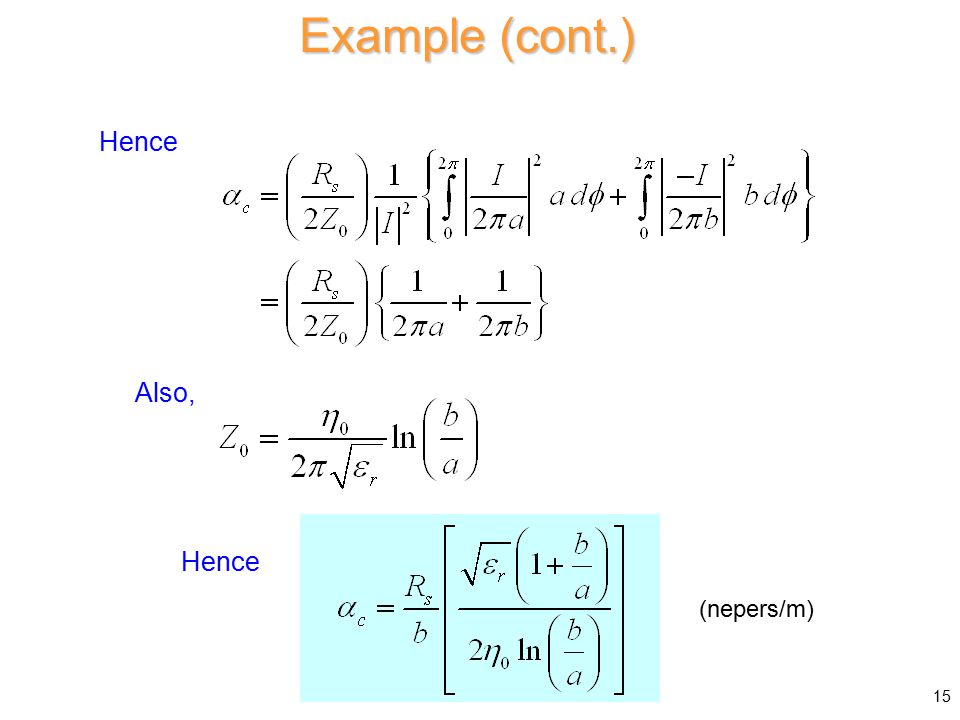 Example (cont.)

Hence

$\alpha_c = \left(\frac{R_s}{2Z_0}\right)\frac{1}{|I|^2}\left\{\int_0^{2\pi}\left|\frac{I}{2\pi a}\right|^2 a\,d\phi + \int_0^{2\pi}\left|\frac{-I}{2\pi b}\right|^2 b\,d\phi\right\}$

$= \left(\frac{R_s}{2Z_0}\right)\left\{\frac{1}{2\pi a}+\frac{1}{2\pi b}\right\}$

Also,

$Z_0 = \frac{\eta_0}{2\pi\sqrt{\varepsilon_r}}\ln\left(\frac{b}{a}\right)$

Hence

$\alpha_c = \frac{R_s}{b}\left[\frac{\sqrt{\varepsilon_r}\left(1+\frac{b}{a}\right)}{2\eta_0\ln\left(\frac{b}{a}\right)}\right]$

(nepers/m)

15